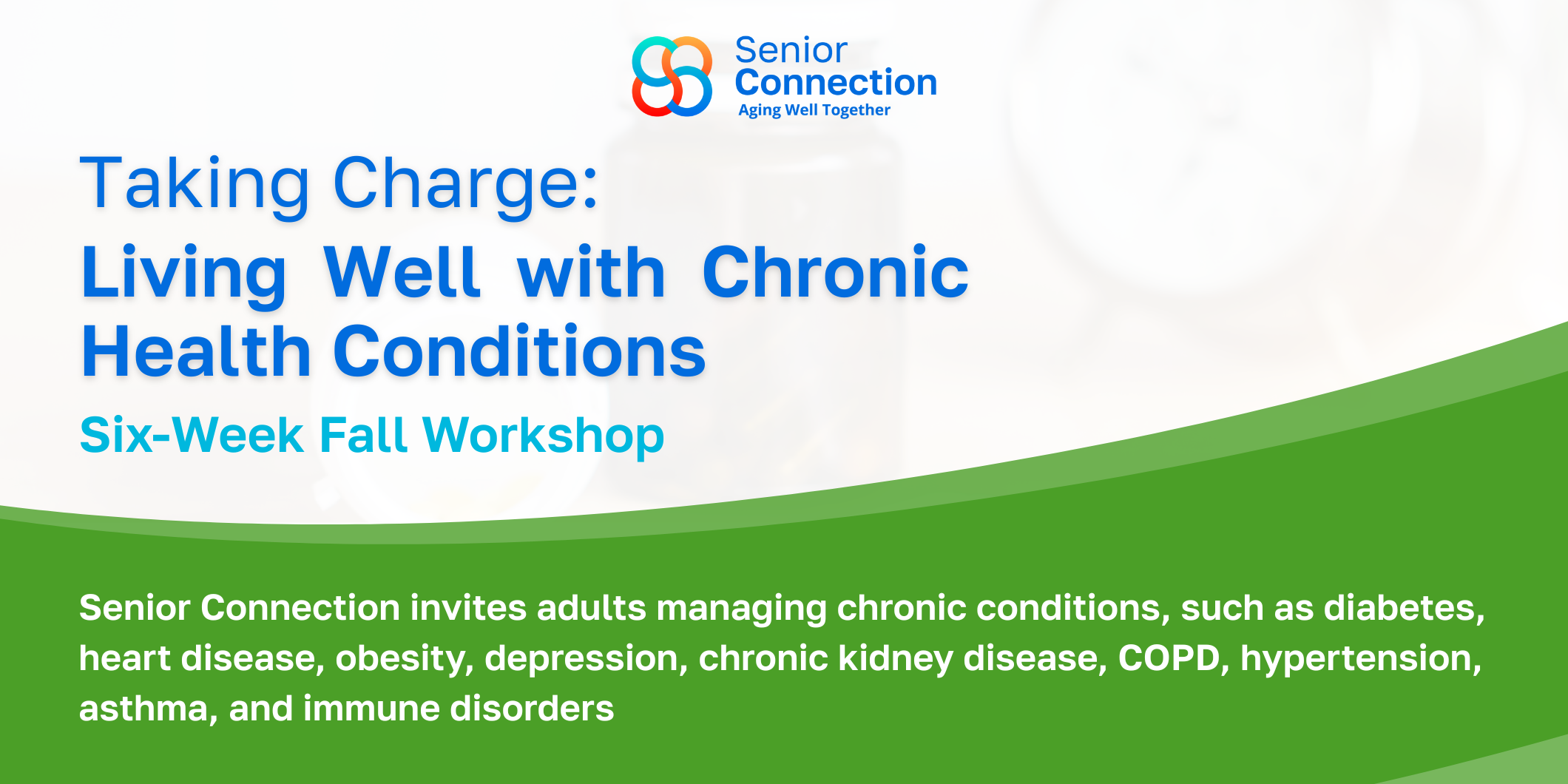 Senior Connection
Aging Well Together

Taking Charge:
Living Well with Chronic Health Conditions
Six-Week Fall Workshop

Senior Connection invites adults managing chronic conditions, such as diabetes, heart disease, obesity, depression, chronic kidney disease, COPD, hypertension, asthma, and immune disorders